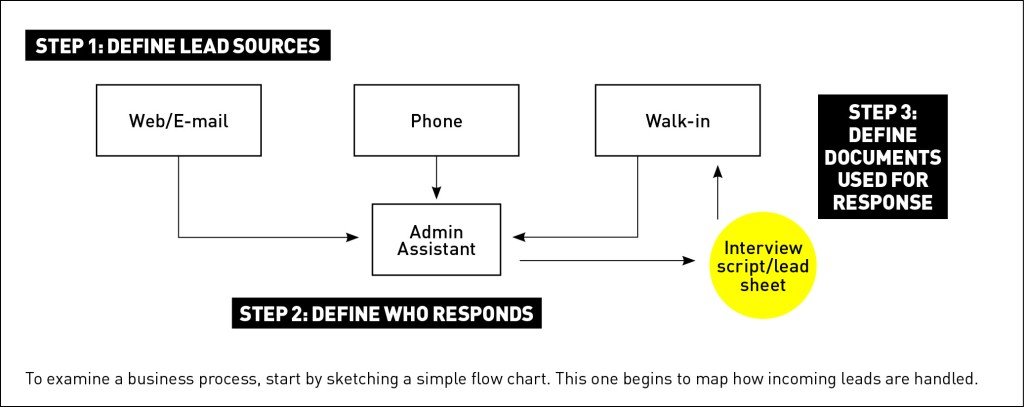 STEP 1: DEFINE LEAD SOURCES

Web/E-mail

Phone

Walk-in

STEP 3: DEFINE DOCUMENTS USED FOR RESPONSE

Admin Assistant

Interview script/lead sheet

STEP 2: DEFINE WHO RESPONDS

To examine a business process, start by sketching a simple flow chart. This one begins to map how incoming leads are handled.